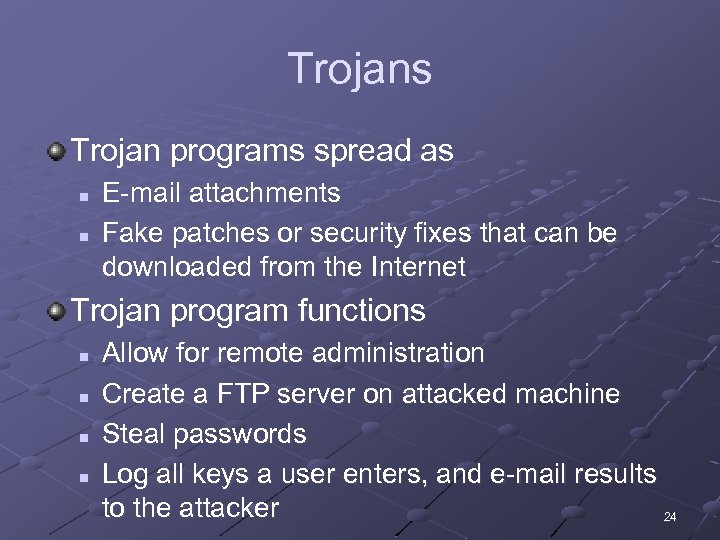 Trojans

Trojan programs spread as

- E-mail attachments
- Fake patches or security fixes that can be downloaded from the Internet

Trojan program functions

- Allow for remote administration
- Create a FTP server on attacked machine
- Steal passwords
- Log all keys a user enters, and e-mail results to the attacker

24